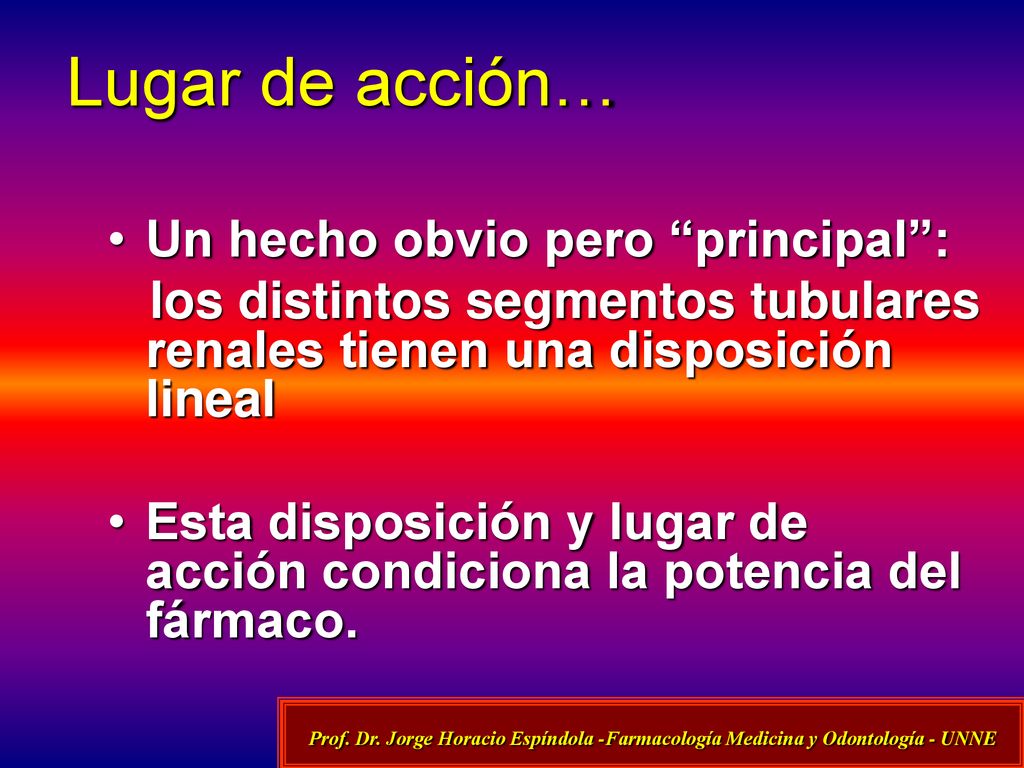 Lugar de acción…

• Un hecho obvio pero “principal”:
los distintos segmentos tubulares renales tienen una disposición lineal

• Esta disposición y lugar de acción condiciona la potencia del fármaco.

Prof. Dr. Jorge Horacio Espíndola -Farmacología Medicina y Odontología - UNNE